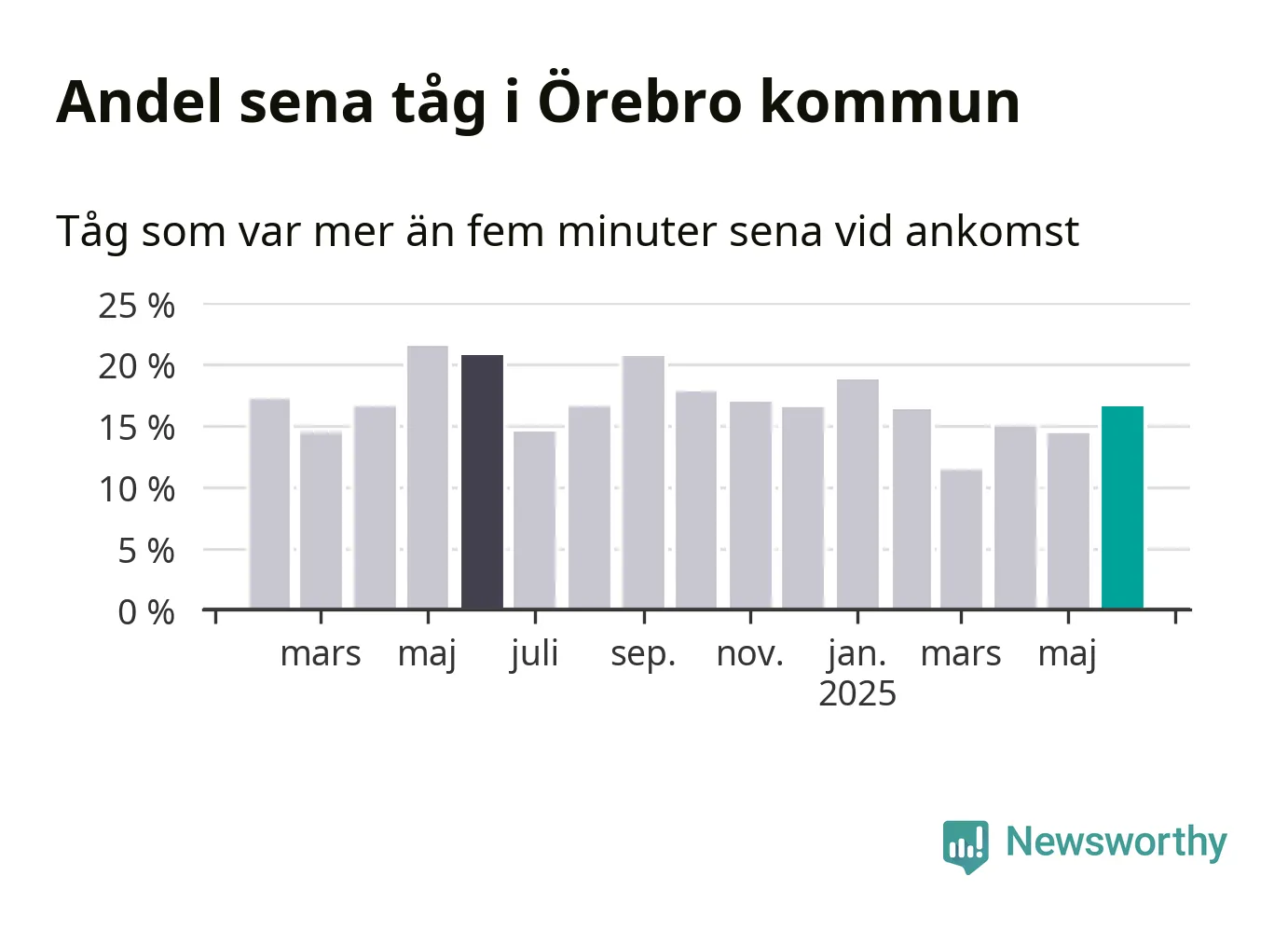 Andel sena tåg i Örebro kommun

Tåg som var mer än fem minuter sena vid ankomst

25 %
20 %
15 %
10 %
5 %
0 %

mars maj juli sep. nov. jan. 2025 mars maj

Newsworthy